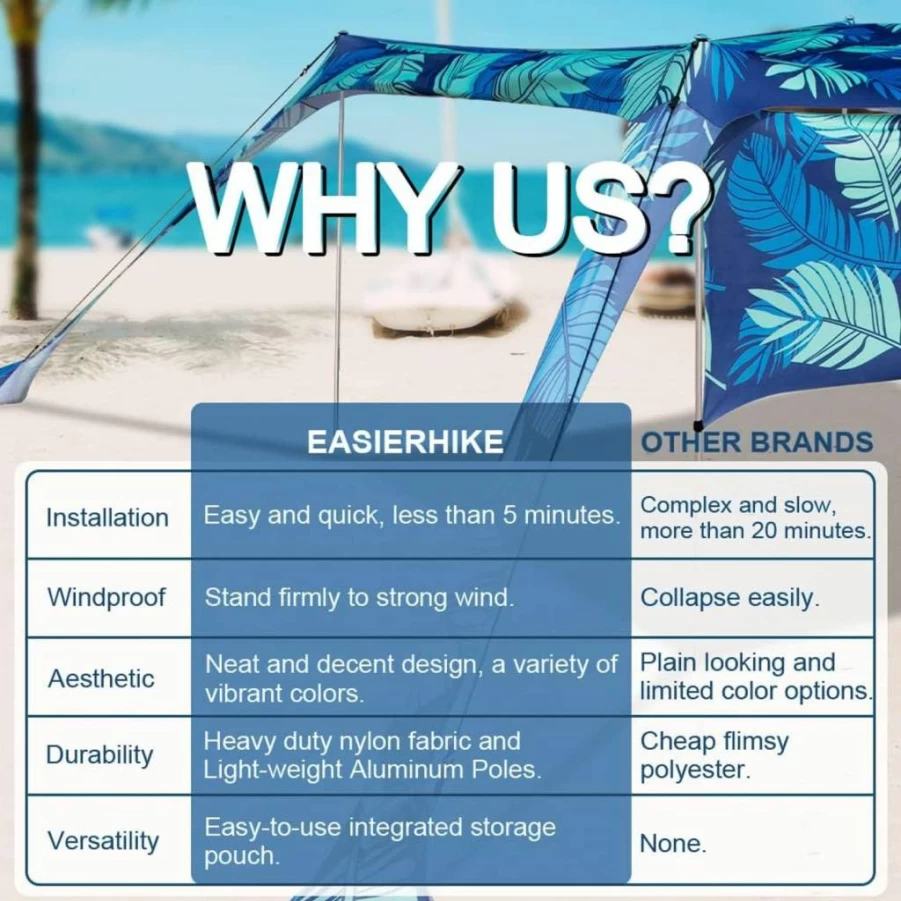 WHY US?

| | EASIERHIKE | OTHER BRANDS |
|---|---|---|
| Installation | Easy and quick, less than 5 minutes. | Complex and slow, more than 20 minutes. |
| Windproof | Stand firmly to strong wind. | Collapse easily. |
| Aesthetic | Neat and decent design, a variety of vibrant colors. | Plain looking and limited color options. |
| Durability | Heavy duty nylon fabric and Light-weight Aluminum Poles. | Cheap flimsy polyester. |
| Versatility | Easy-to-use integrated storage pouch. | None. |